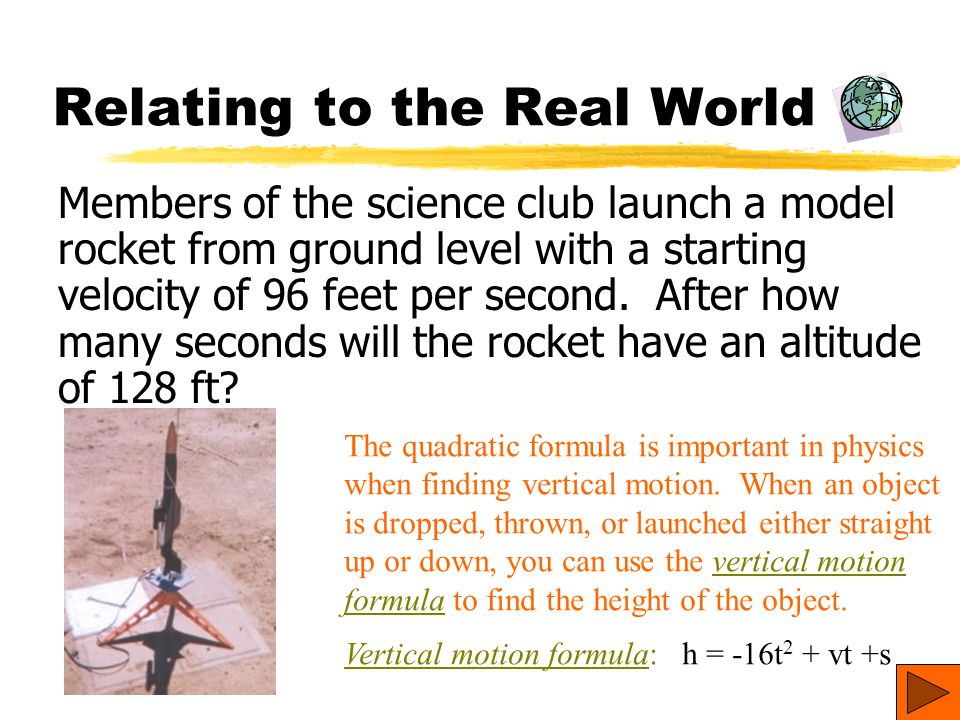 Relating to the Real World

Members of the science club launch a model rocket from ground level with a starting velocity of 96 feet per second. After how many seconds will the rocket have an altitude of 128 ft?

The quadratic formula is important in physics when finding vertical motion. When an object is dropped, thrown, or launched either straight up or down, you can use the vertical motion formula to find the height of the object.

Vertical motion formula: $h = -16t^2 + vt + s$